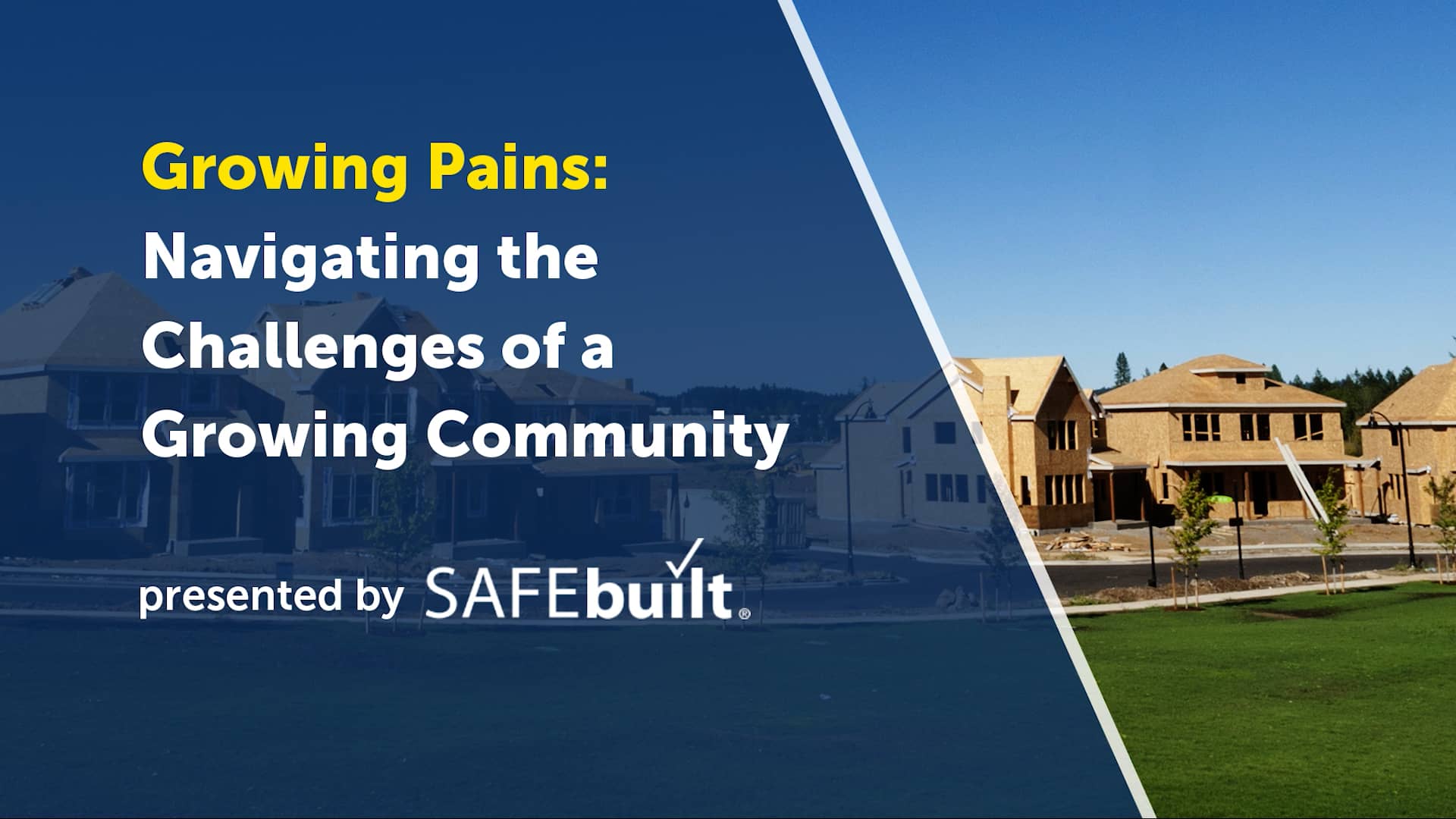 Growing Pains:
Navigating the Challenges of a Growing Community

presented by SAFEbuilt®